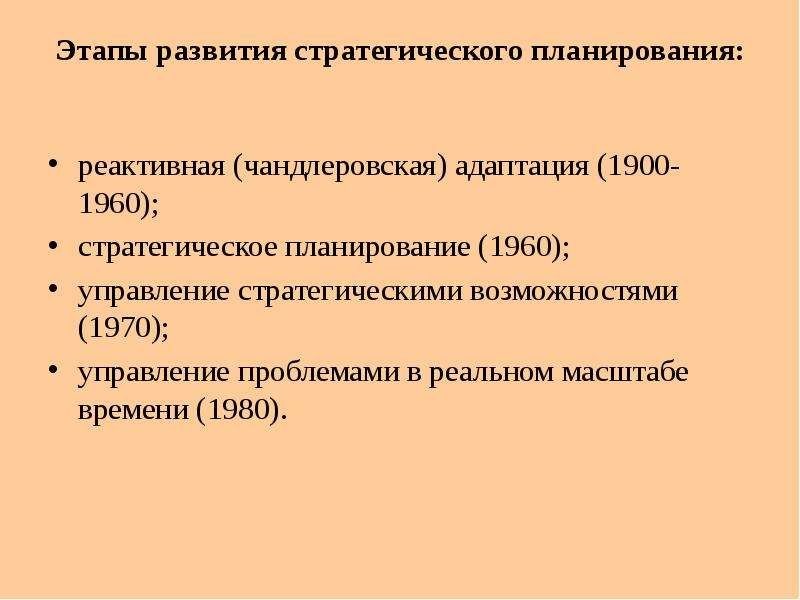 Этапы развития стратегического планирования:

• реактивная (чандлеровская) адаптация (1900-1960);
• стратегическое планирование (1960);
• управление стратегическими возможностями (1970);
• управление проблемами в реальном масштабе времени (1980).